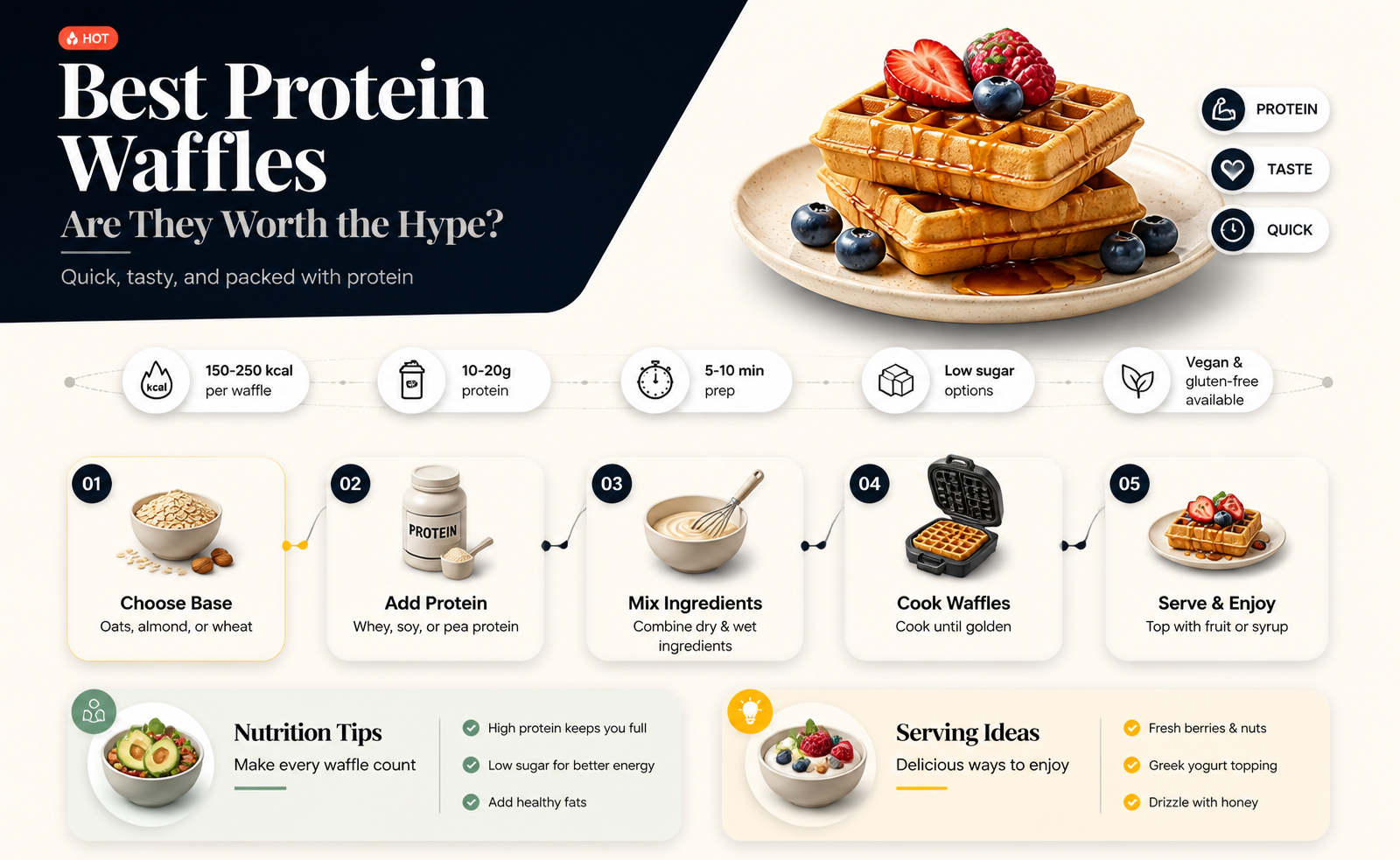 HOT

Best Protein Waffles

Are They Worth the Hype?

Quick, tasty, and packed with protein

PROTEIN
TASTE
QUICK

kcal 150-250 kcal per waffle

10-20g protein

5-10 min prep

Low sugar options

Vegan & gluten-free available

01
Choose Base
Oats, almond, or wheat

02
PROTEIN
Add Protein
Whey, soy, or pea protein

03
Mix Ingredients
Combine dry & wet ingredients

04
Cook Waffles
Cook until golden

05
Serve & Enjoy
Top with fruit or syrup

Nutrition Tips
Make every waffle count

High protein keeps you full
Low sugar for better energy
Add healthy fats

Serving Ideas
Delicious ways to enjoy

Fresh berries & nuts
Greek yogurt topping
Drizzle with honey